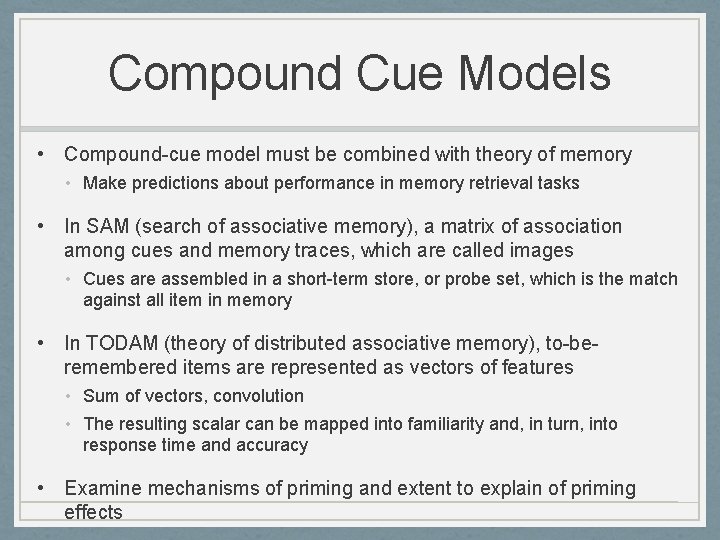 Compound Cue Models

• Compound-cue model must be combined with theory of memory
  • Make predictions about performance in memory retrieval tasks

• In SAM (search of associative memory), a matrix of association among cues and memory traces, which are called images
  • Cues are assembled in a short-term store, or probe set, which is the match against all item in memory

• In TODAM (theory of distributed associative memory), to-be-remembered items are represented as vectors of features
  • Sum of vectors, convolution
  • The resulting scalar can be mapped into familiarity and, in turn, into response time and accuracy

• Examine mechanisms of priming and extent to explain of priming effects